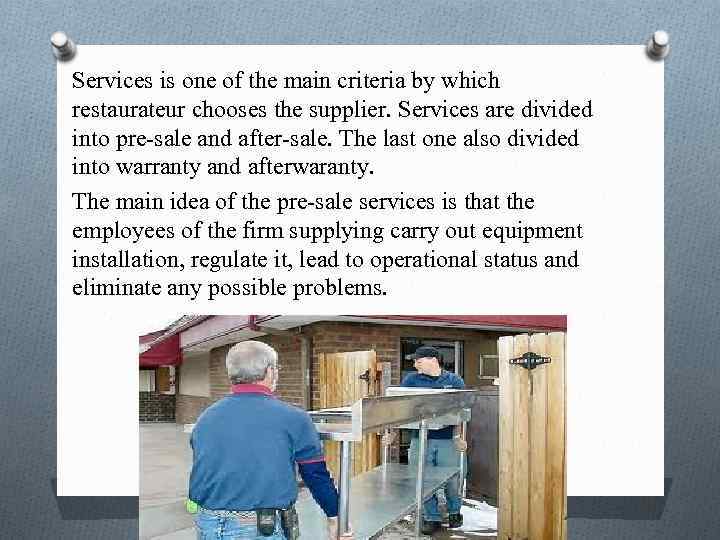 Services is one of the main criteria by which restaurateur chooses the supplier. Services are divided into pre-sale and after-sale. The last one also divided into warranty and afterwaranty.

The main idea of the pre-sale services is that the employees of the firm supplying carry out equipment installation, regulate it, lead to operational status and eliminate any possible problems.